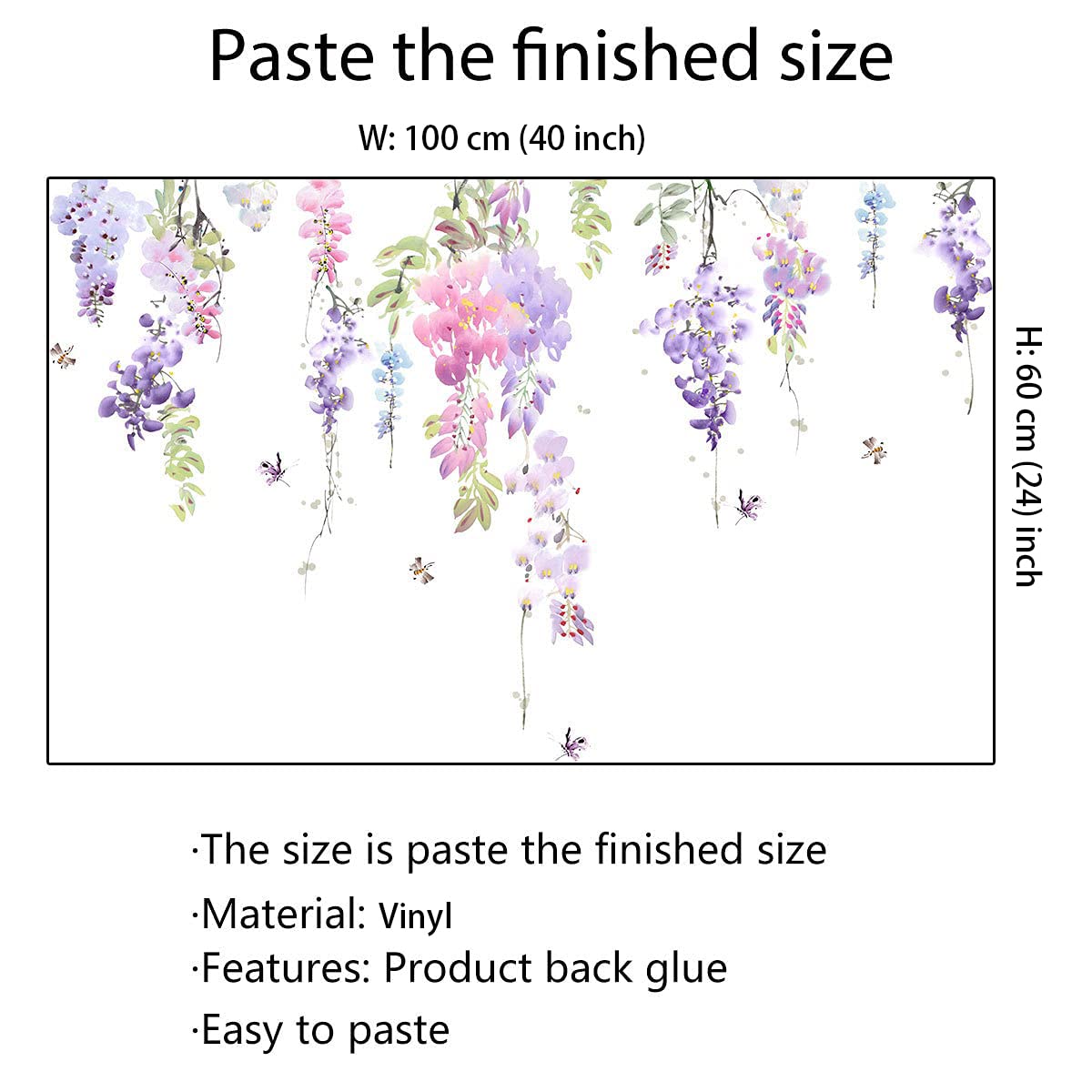 Paste the finished size

W: 100 cm (40 inch)

H: 60 cm (24) inch

·The size is paste the finished size

·Material: Vinyl

·Features: Product back glue

·Easy to paste